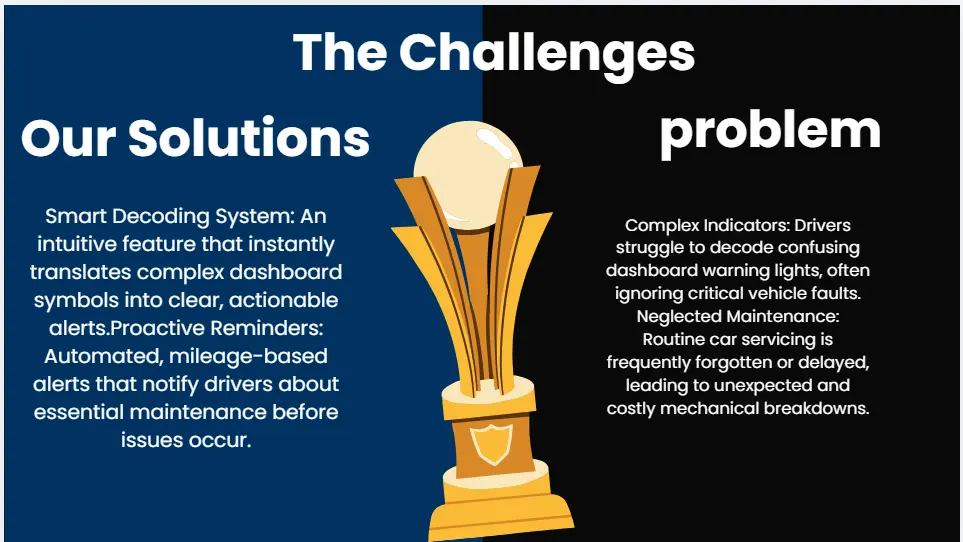 The Challenges

Our Solutions

Smart Decoding System: An intuitive feature that instantly translates complex dashboard symbols into clear, actionable alerts.Proactive Reminders: Automated, mileage-based alerts that notify drivers about essential maintenance before issues occur.

problem

Complex Indicators: Drivers struggle to decode confusing dashboard warning lights, often ignoring critical vehicle faults.
Neglected Maintenance: Routine car servicing is frequently forgotten or delayed, leading to unexpected and costly mechanical breakdowns.